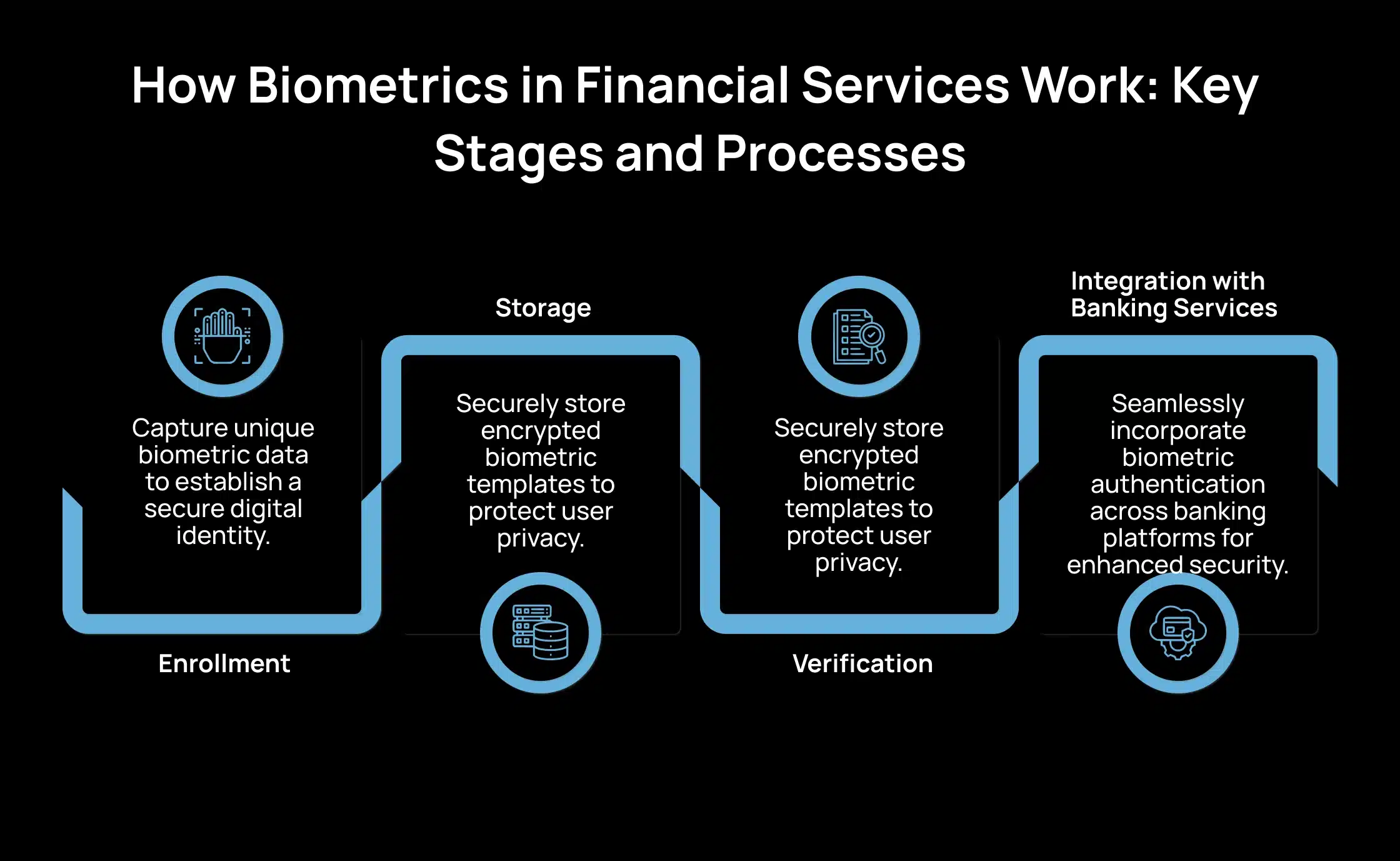 How Biometrics in Financial Services Work: Key Stages and Processes

Capture unique biometric data to establish a secure digital identity.

Enrollment

Storage

Securely store encrypted biometric templates to protect user privacy.

Securely store encrypted biometric templates to protect user privacy.

Verification

Integration with Banking Services

Seamlessly incorporate biometric authentication across banking platforms for enhanced security.